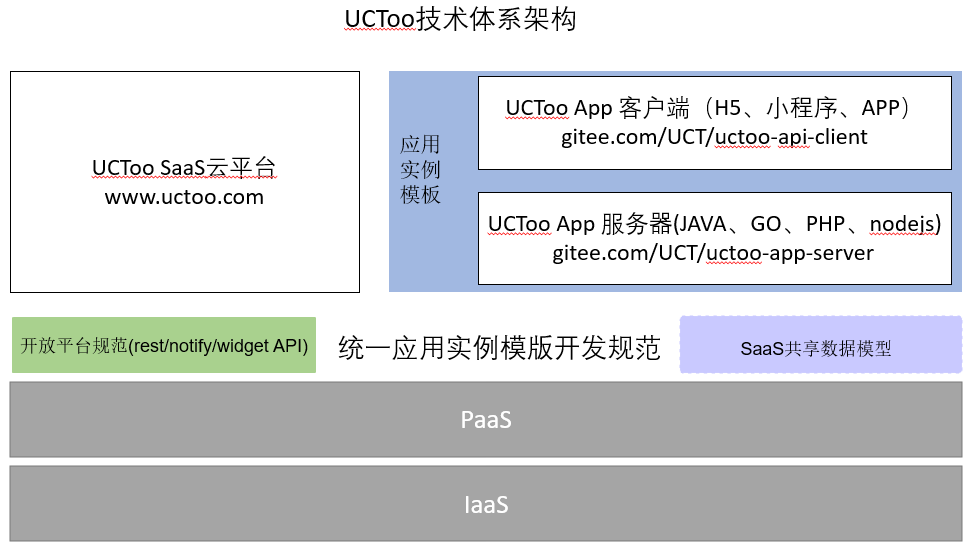 UCToo技术体系架构

UCToo SaaS云平台
www.uctoo.com

应用实例模板

UCToo App 客户端（H5、小程序、APP）
gitee.com/UCT/uctoo-api-client

UCToo App 服务器(JAVA、GO、PHP、nodejs)
gitee.com/UCT/uctoo-app-server

开放平台规范(rest/notify/widget API)

统一应用实例模版开发规范

SaaS共享数据模型

PaaS

IaaS